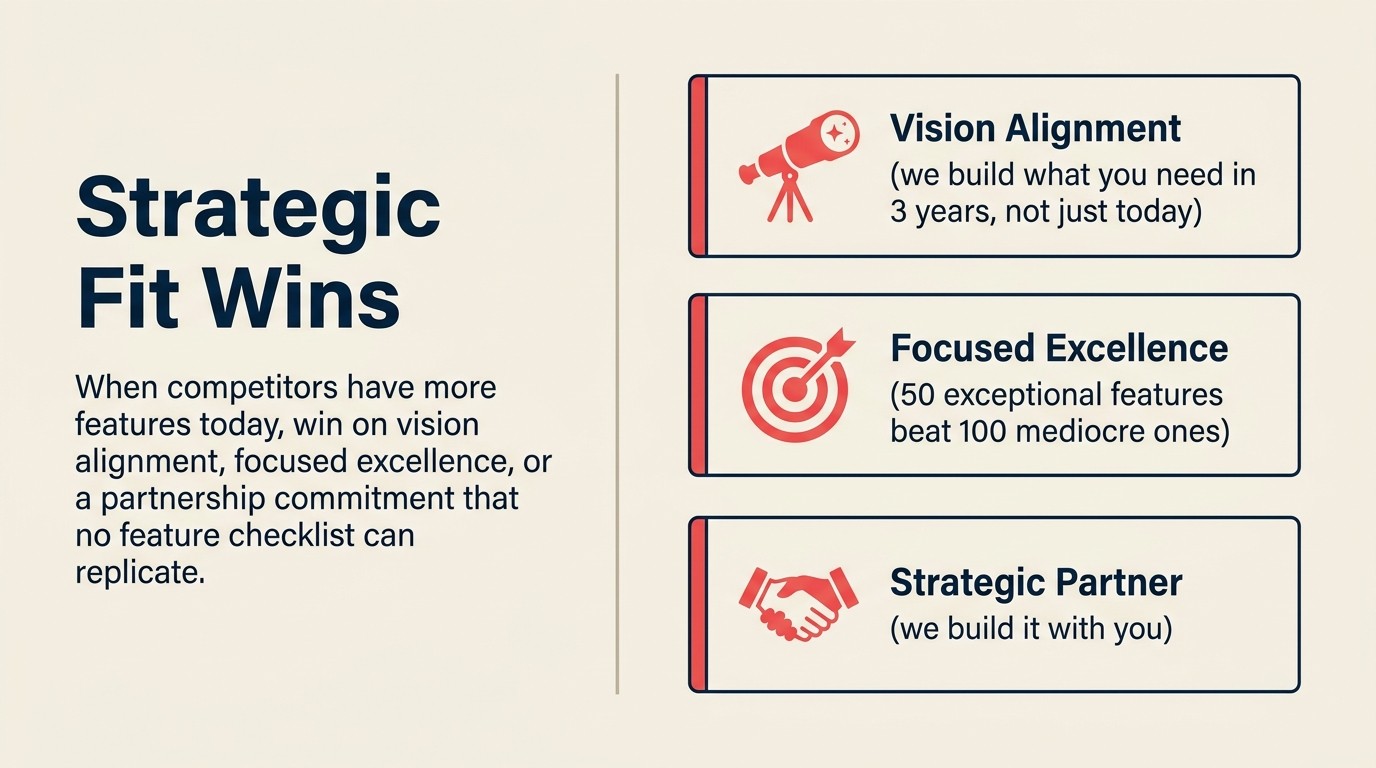 Strategic Fit Wins

When competitors have more features today, win on vision alignment, focused excellence, or a partnership commitment that no feature checklist can replicate.

Vision Alignment
(we build what you need in 3 years, not just today)

Focused Excellence
(50 exceptional features beat 100 mediocre ones)

Strategic Partner
(we build it with you)